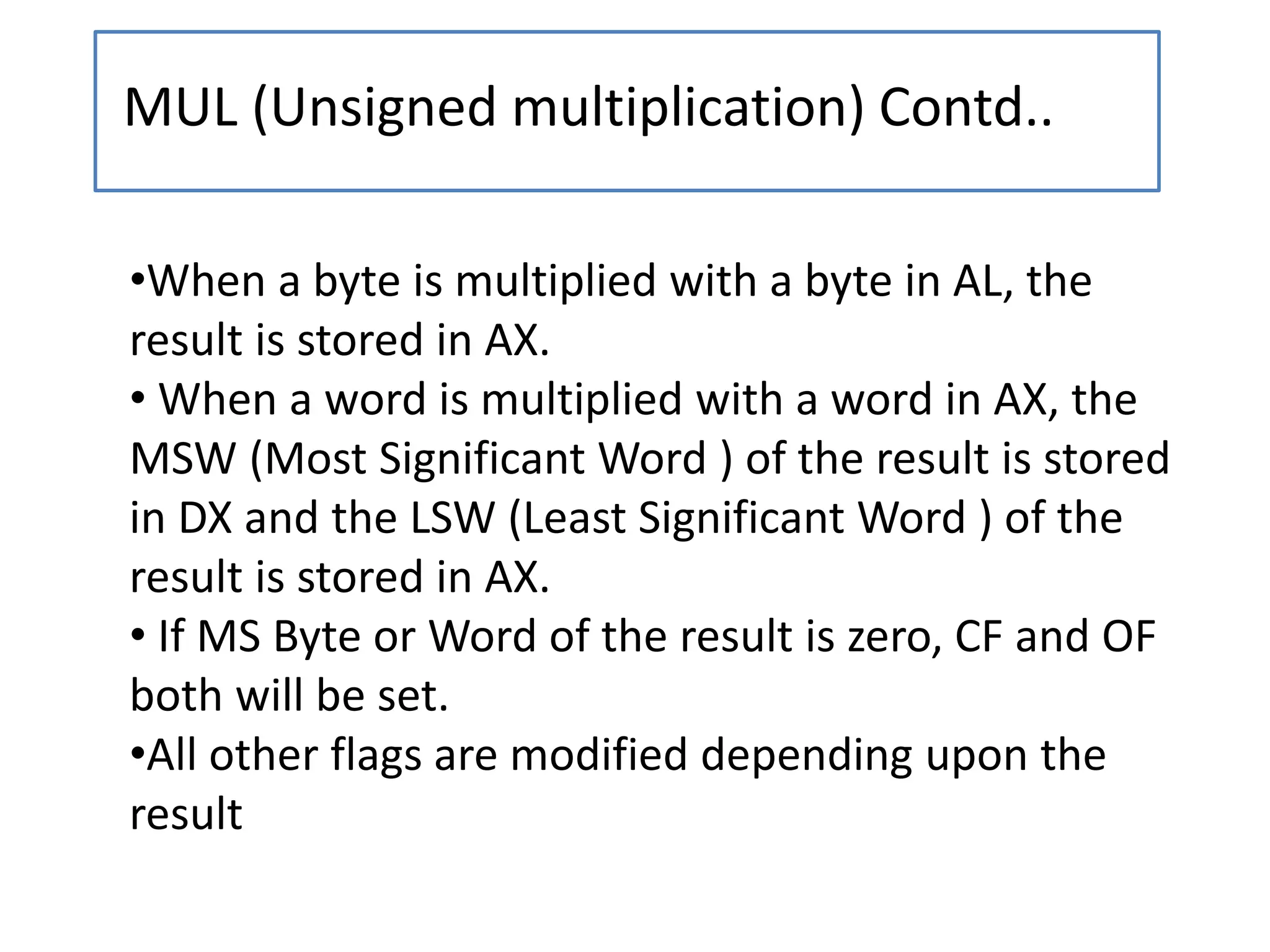 MUL (Unsigned multiplication) Contd..

•When a byte is multiplied with a byte in AL, the result is stored in AX.
• When a word is multiplied with a word in AX, the MSW (Most Significant Word ) of the result is stored in DX and the LSW (Least Significant Word ) of the result is stored in AX.
• If MS Byte or Word of the result is zero, CF and OF both will be set.
•All other flags are modified depending upon the result